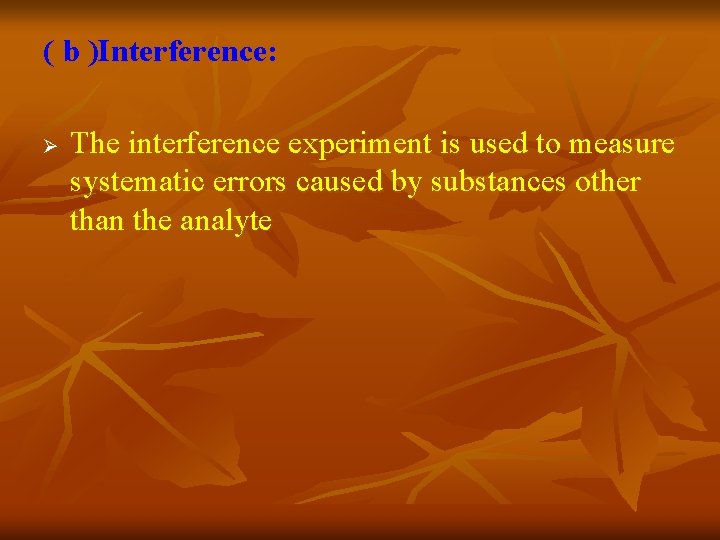 ( b )Interference:

➢ The interference experiment is used to measure systematic errors caused by substances other than the analyte